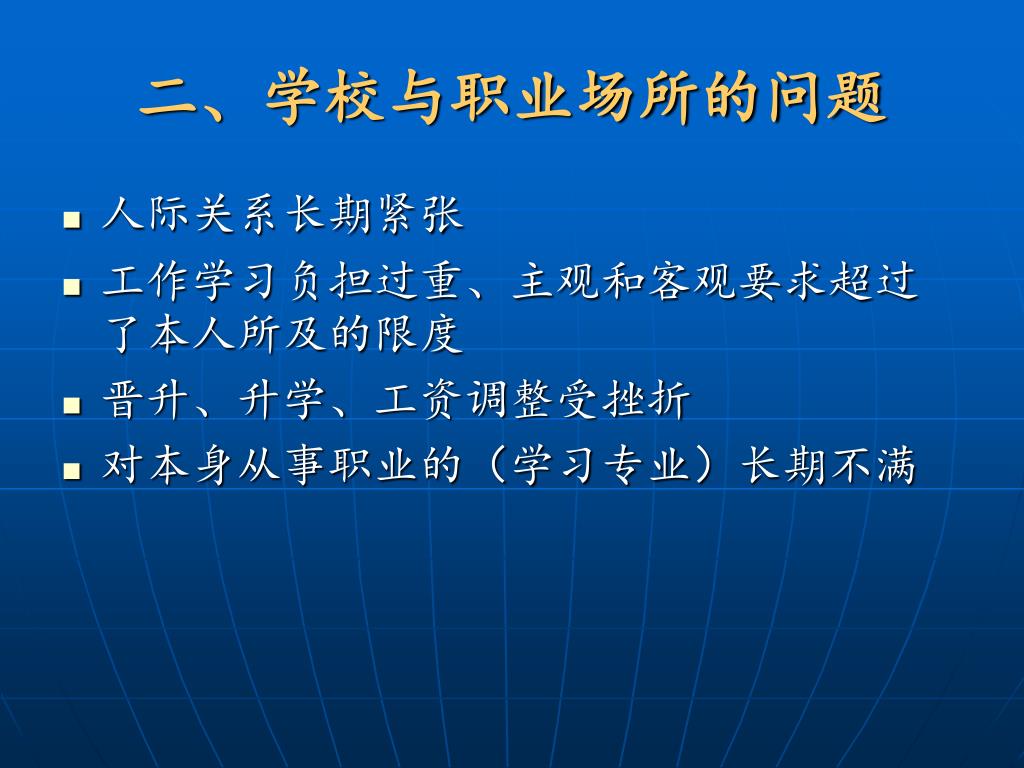 二、学校与职业场所的问题

- 人际关系长期紧张
- 工作学习负担过重、主观和客观要求超过了本人所及的限度
- 晋升、升学、工资调整受挫折
- 对本身从事职业的（学习专业）长期不满